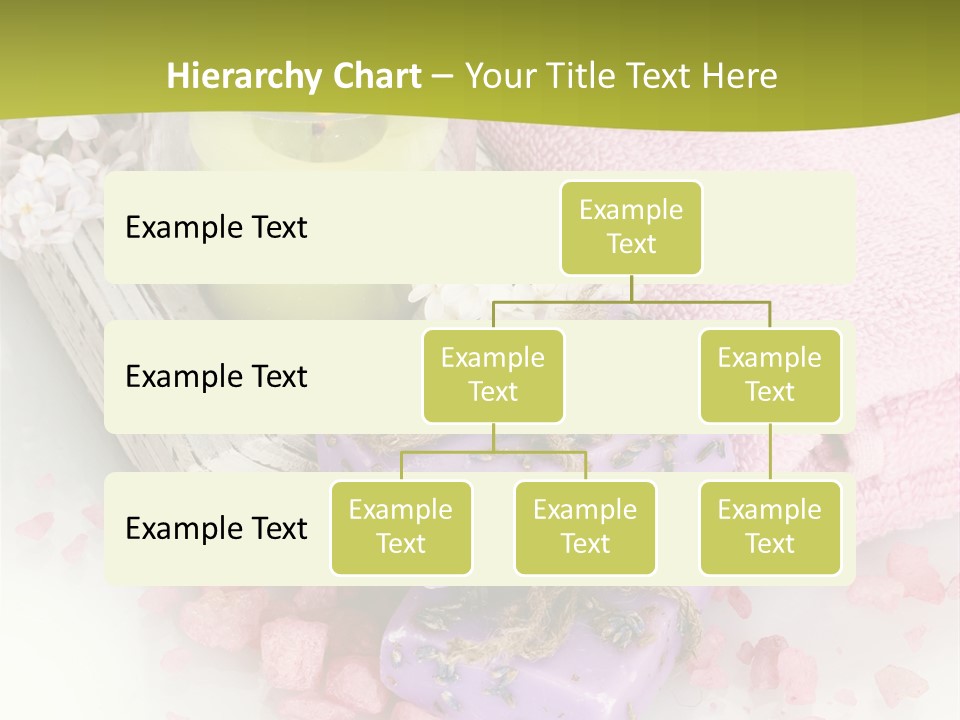 Hierarchy Chart – Your Title Text Here

Example Text

Example Text

Example Text

Example Text

Example Text

Example Text

Example Text

Example Text

Example Text